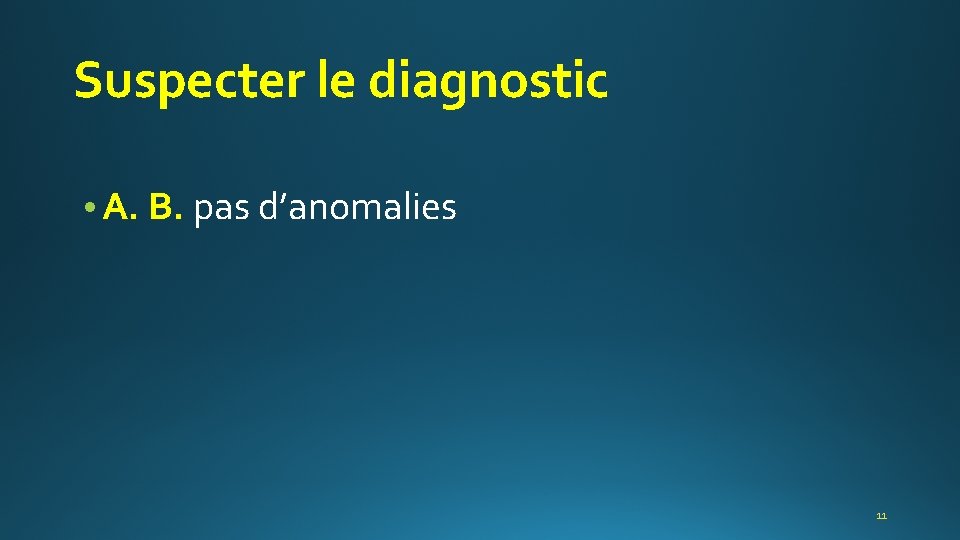 Suspecter le diagnostic

• A. B. pas d’anomalies

11